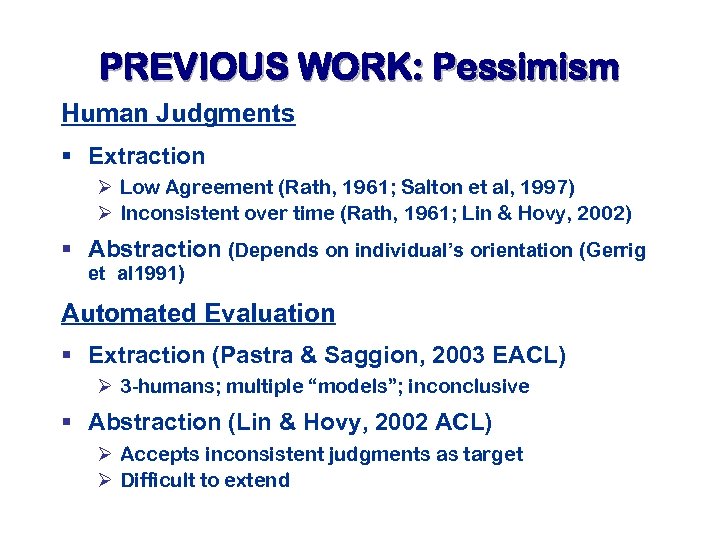 PREVIOUS WORK: Pessimism

Human Judgments

▪ Extraction

➢ Low Agreement (Rath, 1961; Salton et al, 1997)

➢ Inconsistent over time (Rath, 1961; Lin & Hovy, 2002)

▪ Abstraction (Depends on individual's orientation (Gerrig et al1991)

Automated Evaluation

▪ Extraction (Pastra & Saggion, 2003 EACL)

➢ 3-humans; multiple "models"; inconclusive

▪ Abstraction (Lin & Hovy, 2002 ACL)

➢ Accepts inconsistent judgments as target

➢ Difficult to extend